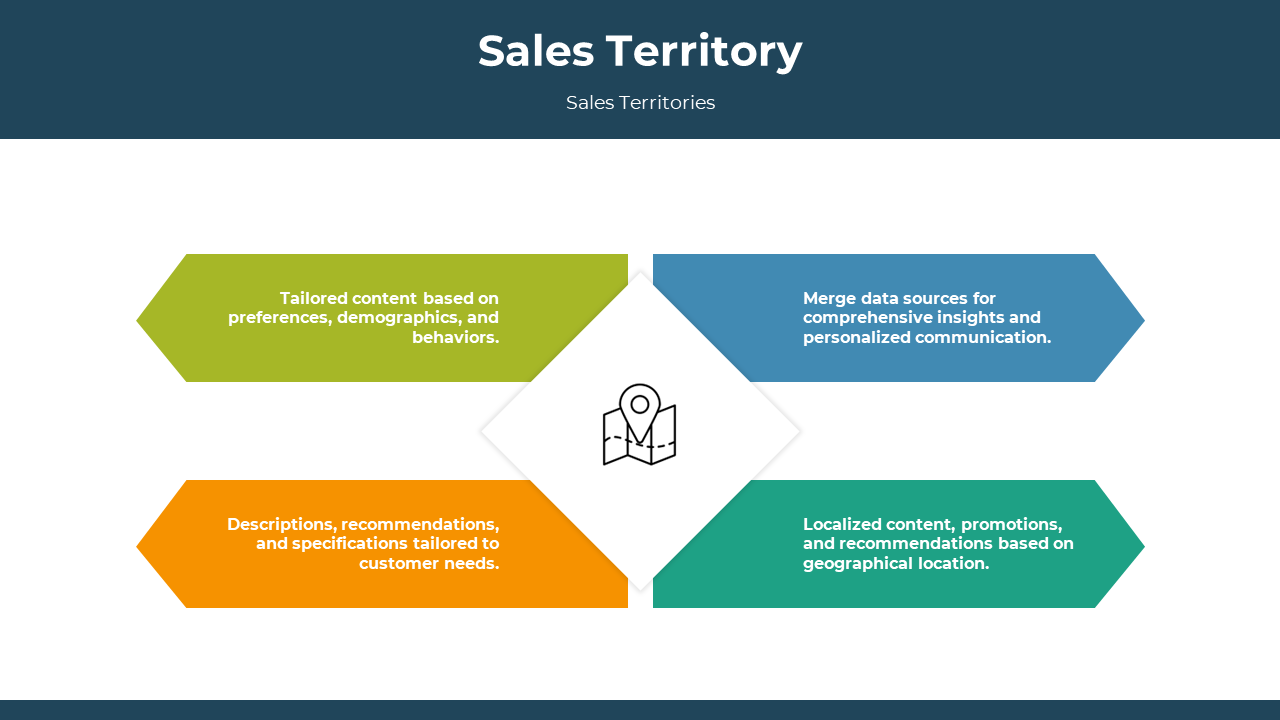 Sales Territory

Sales Territories

Tailored content based on preferences, demographics, and behaviors.

Merge data sources for comprehensive insights and personalized communication.

Descriptions, recommendations, and specifications tailored to customer needs.

Localized content, promotions, and recommendations based on geographical location.